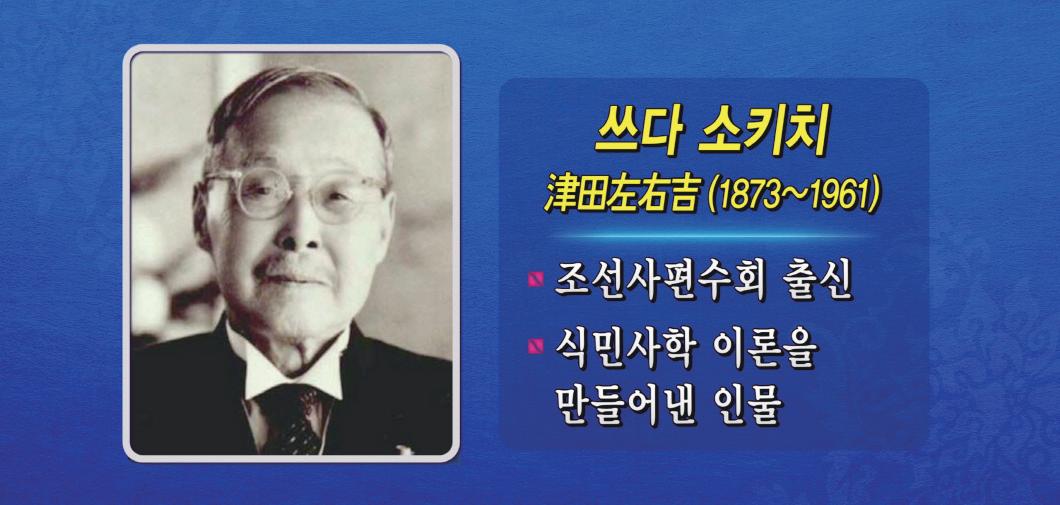 쓰다 소키치
津田左右吉 (1873~1961)

조선사편수회 출신

식민사학 이론을 만들어낸 인물